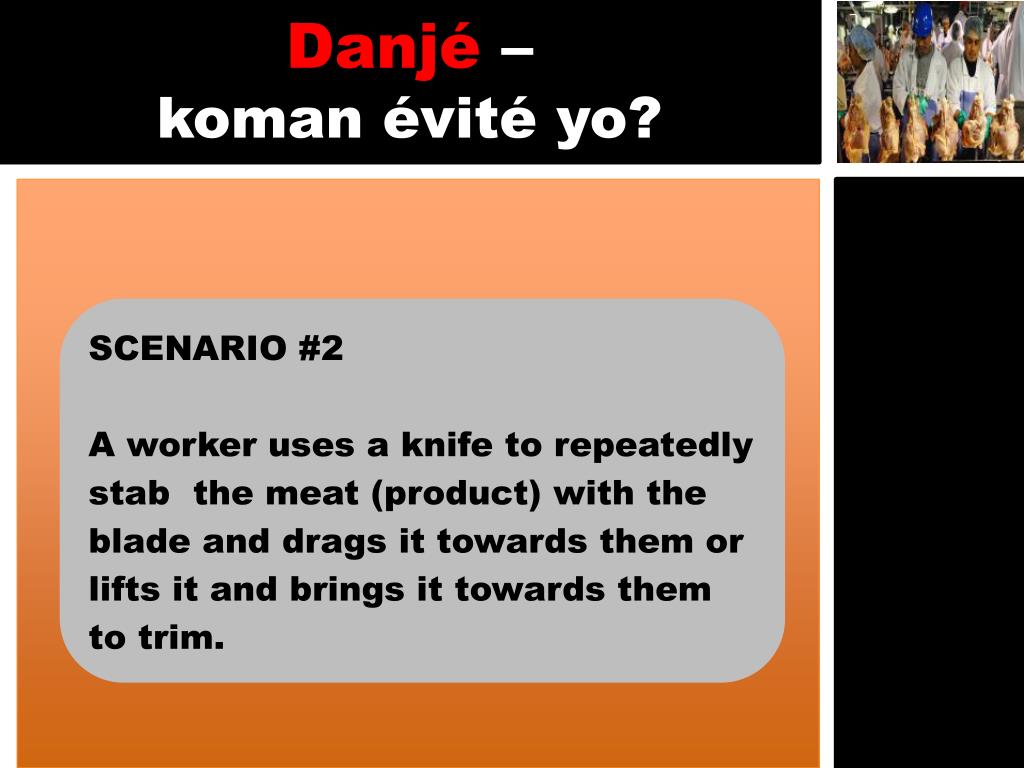 Danjé –
koman évité yo?

SCENARIO #2

A worker uses a knife to repeatedly stab  the meat (product) with the blade and drags it towards them or lifts it and brings it towards them to trim.